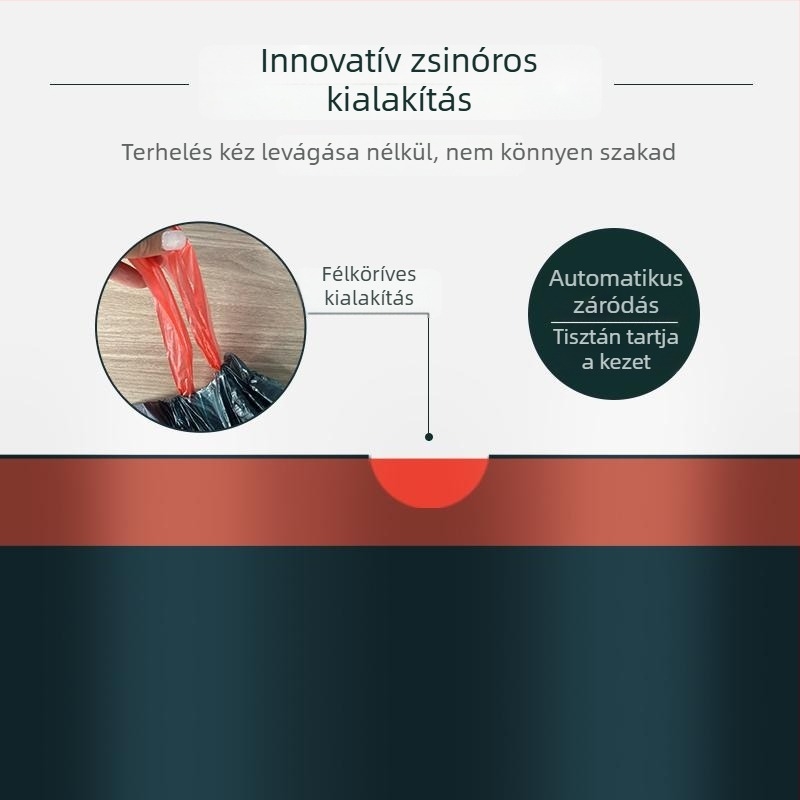 Innovatív zsinóros kialakítás

Terhelés kéz levágása nélkül, nem könnyen szakad

Félköríves kialakítás

Automatikus záródás
Tisztán tartja a kezet